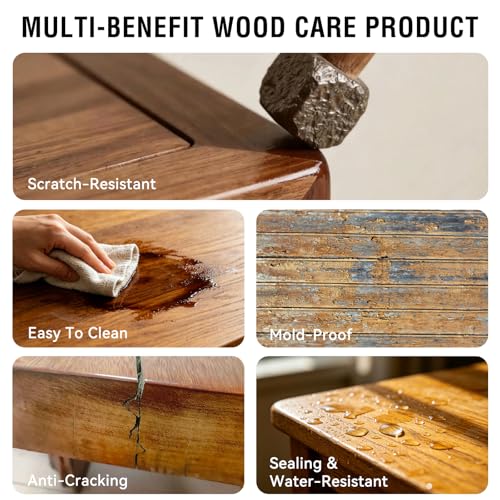 MULTI-BENEFIT WOOD CARE PRODUCT

Scratch-Resistant

Easy To Clean

Mold-Proof

Anti-Cracking

Sealing & Water-Resistant